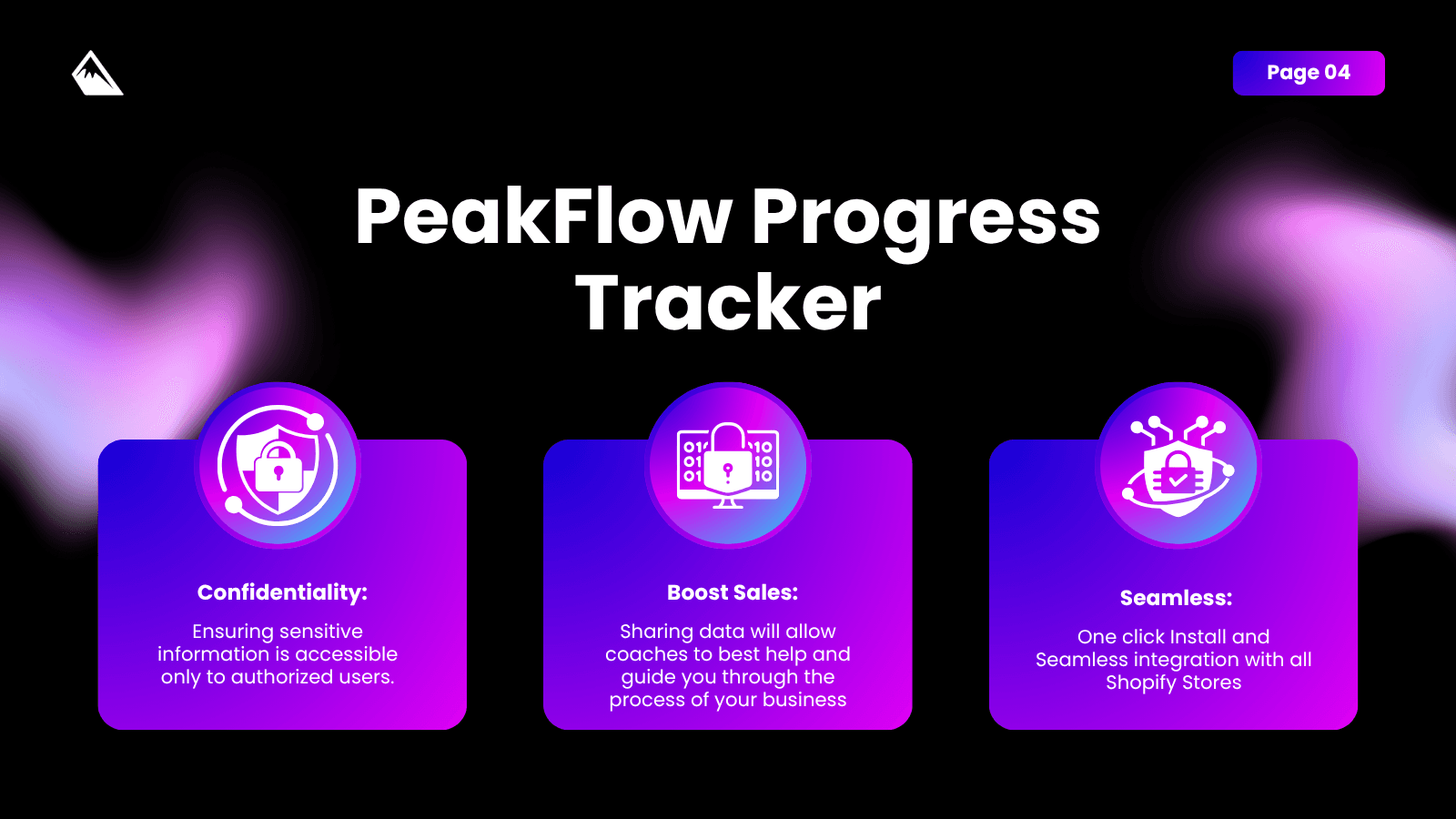 Page 04

PeakFlow Progress Tracker

Confidentiality:

Ensuring sensitive information is accessible only to authorized users.

Boost Sales:

Sharing data will allow coaches to best help and guide you through the process of your business

Seamless:

One click Install and Seamless integration with all Shopify Stores